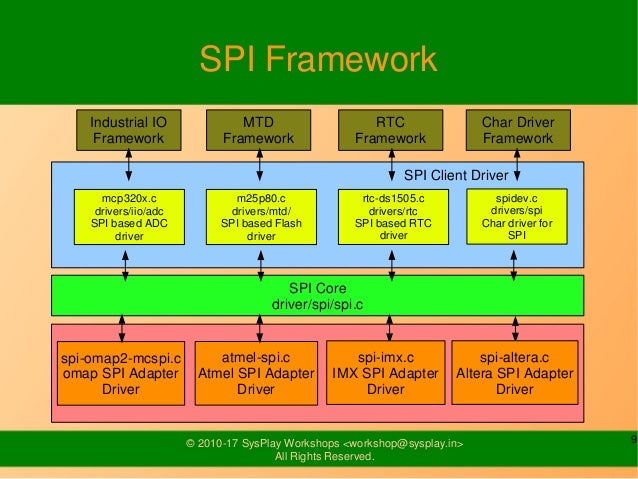 SPI Framework

Industrial IO Framework

MTD Framework

RTC Framework

Char Driver Framework

SPI Client Driver

mcp320x.c drivers/iio/adc SPI based ADC driver

m25p80.c drivers/mtd/ SPI based Flash driver

rtc-ds1505.c drivers/rtc SPI based RTC driver

spidev.c drivers/spi Char driver for SPI

SPI Core driver/spi/spi.c

spi-omap2-mcspi.c omap SPI Adapter Driver

atmel-spi.c Atmel SPI Adapter Driver

spi-imx.c IMX SPI Adapter Driver

spi-altera.c Altera SPI Adapter Driver

© 2010-17 SysPlay Workshops <workshop@sysplay.in>
All Rights Reserved.

9